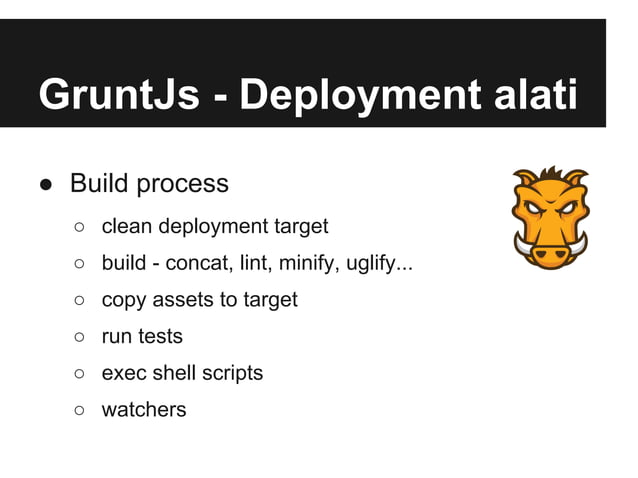 GruntJs - Deployment alati

● Build process
○ clean deployment target
○ build - concat, lint, minify, uglify...
○ copy assets to target
○ run tests
○ exec shell scripts
○ watchers